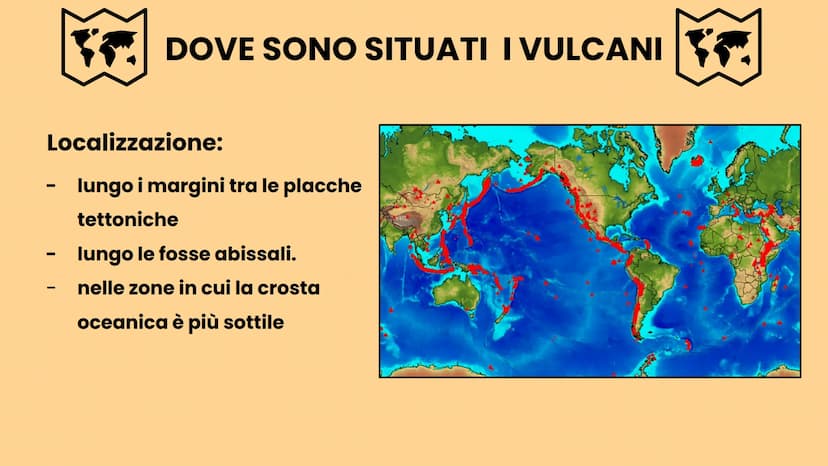 DOVE SONO SITUATI I VULCANI

Localizzazione:

- lungo i margini tra le placche tettoniche
- lungo le fosse abissali.
- nelle zone in cui la crosta oceanica è più sottile